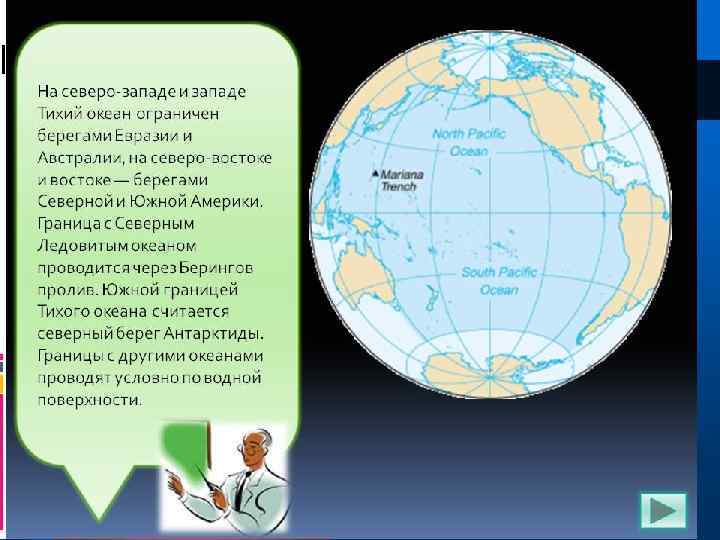 На северо-западе и западе Тихий океан ограничен берегами Евразии и Австралии, на северо-востоке и востоке — берегами Северной и Южной Америки. Граница с Северным Ледовитым океаном проводится через Берингов пролив. Южной границей Тихого океана считается северный берег Антарктиды. Границы с другими океанами проводят условно по водной поверхности.

North Pacific Ocean

Mariana Trench

South Pacific Ocean